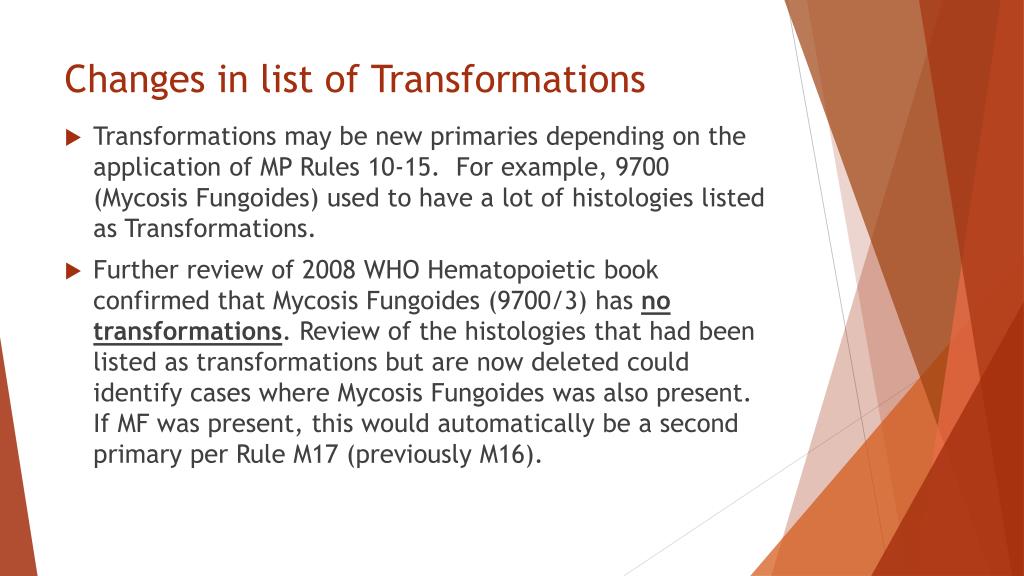 Changes in list of Transformations

Transformations may be new primaries depending on the application of MP Rules 10-15. For example, 9700 (Mycosis Fungoides) used to have a lot of histologies listed as Transformations.

Further review of 2008 WHO Hematopoietic book confirmed that Mycosis Fungoides (9700/3) has no transformations. Review of the histologies that had been listed as transformations but are now deleted could identify cases where Mycosis Fungoides was also present. If MF was present, this would automatically be a second primary per Rule M17 (previously M16).